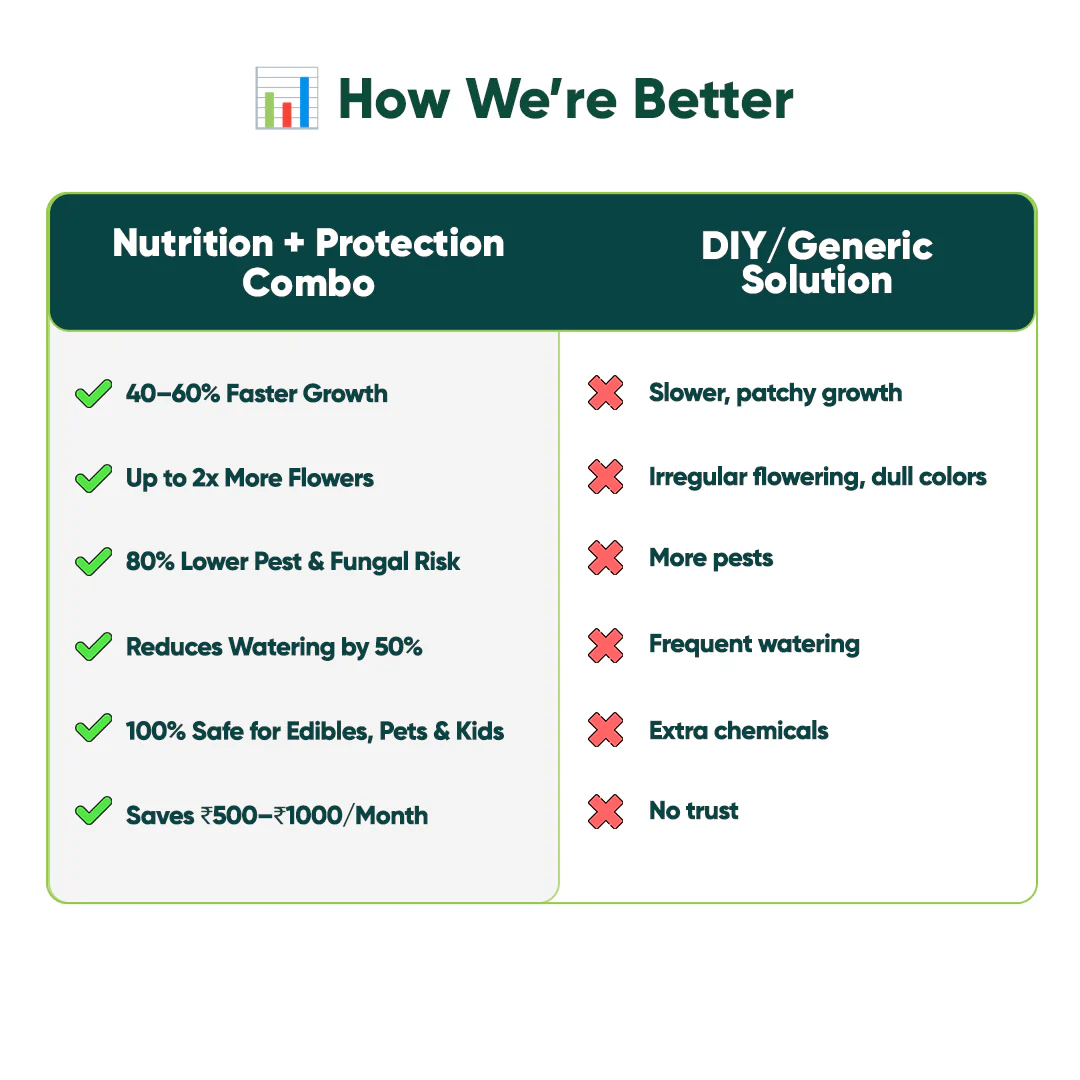 How We're Better

| Nutrition + Protection Combo | DIY/Generic Solution |
|---|---|
| 40–60% Faster Growth | Slower, patchy growth |
| Up to 2x More Flowers | Irregular flowering, dull colors |
| 80% Lower Pest & Fungal Risk | More pests |
| Reduces Watering by 50% | Frequent watering |
| 100% Safe for Edibles, Pets & Kids | Extra chemicals |
| Saves ₹500–₹1000/Month | No trust |